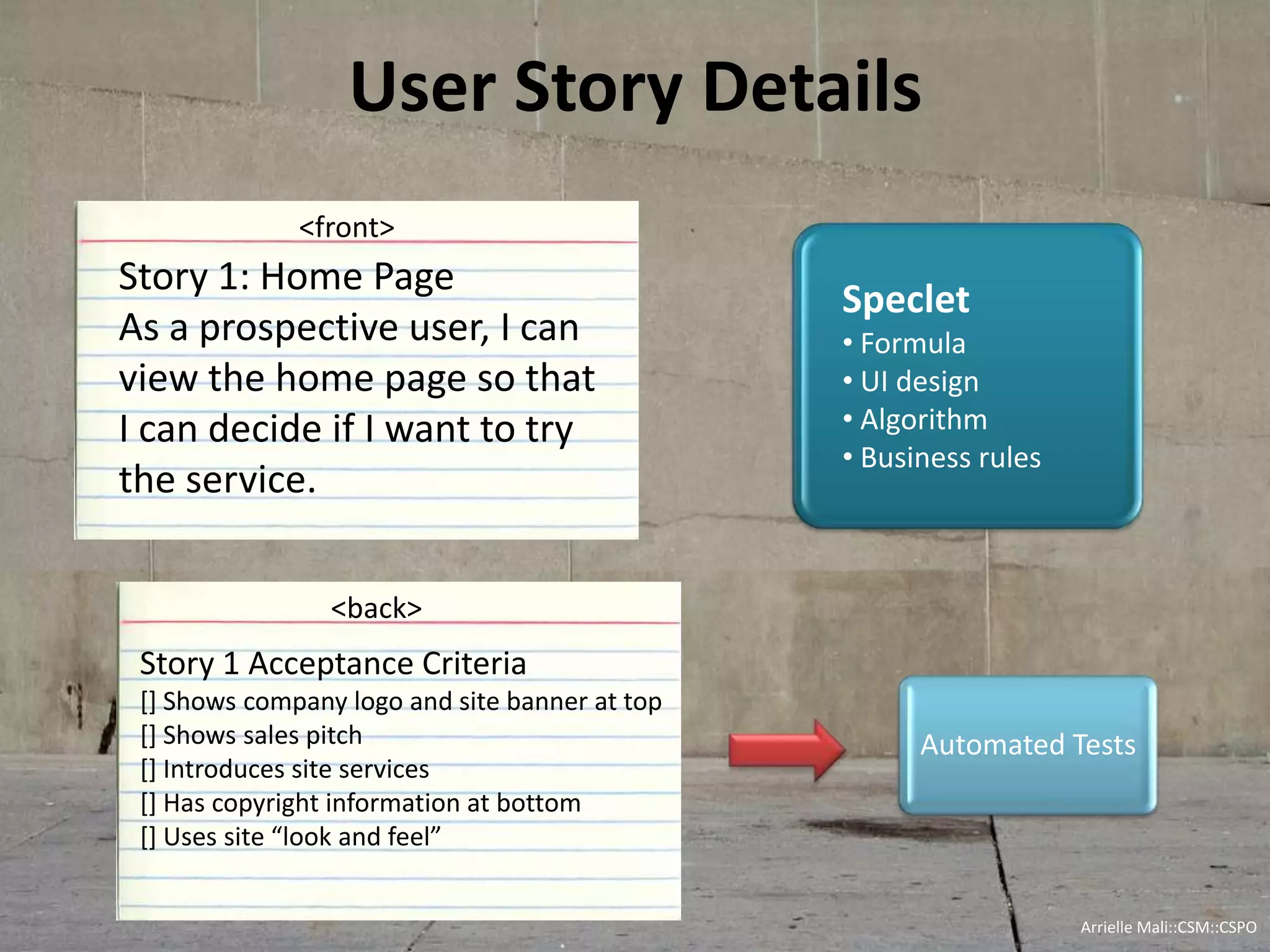 User Story Details

<front>

Story 1: Home Page
As a prospective user, I can view the home page so that I can decide if I want to try the service.

Speclet
• Formula
• UI design
• Algorithm
• Business rules

<back>

Story 1 Acceptance Criteria
[] Shows company logo and site banner at top
[] Shows sales pitch
[] Introduces site services
[] Has copyright information at bottom
[] Uses site “look and feel”

Automated Tests

Arrielle Mali::CSM::CSPO